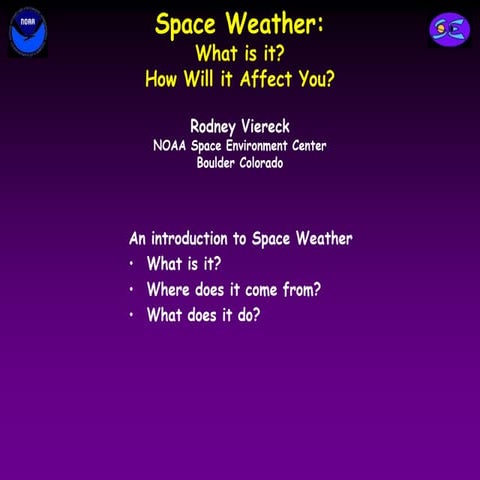 NOAA

Space Weather:
What is it?
How Will it Affect You?

Rodney Viereck
NOAA Space Environment Center
Boulder Colorado

An introduction to Space Weather
• What is it?
• Where does it come from?
• What does it do?